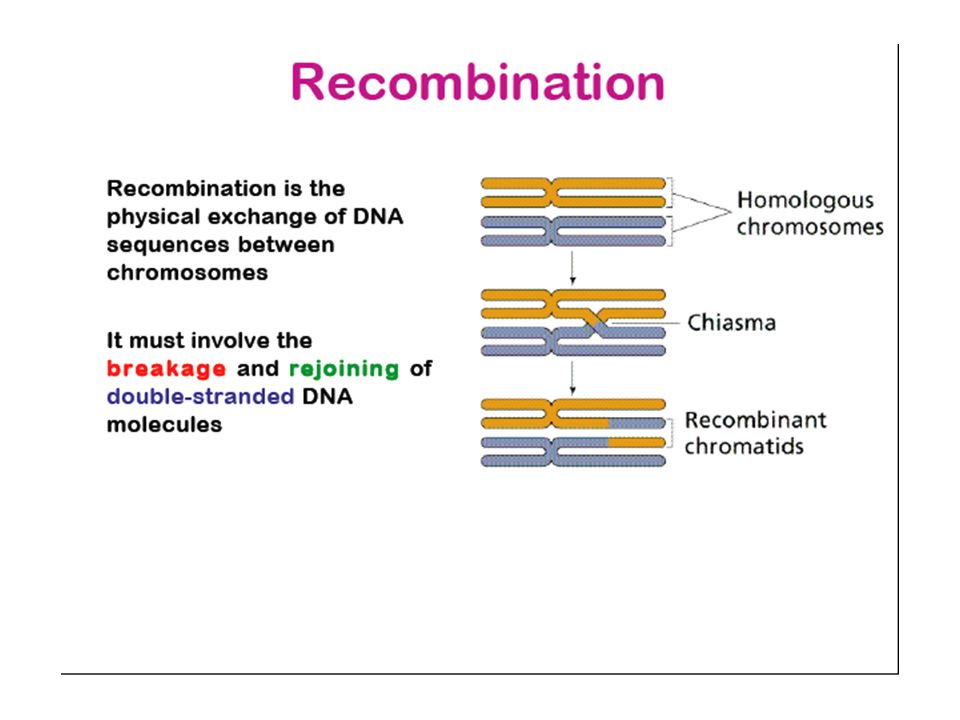 Recombination

Recombination is the physical exchange of DNA sequences between chromosomes

It must involve the breakage and rejoining of double-stranded DNA molecules

Homologous chromosomes

Chiasma

Recombinant chromatids